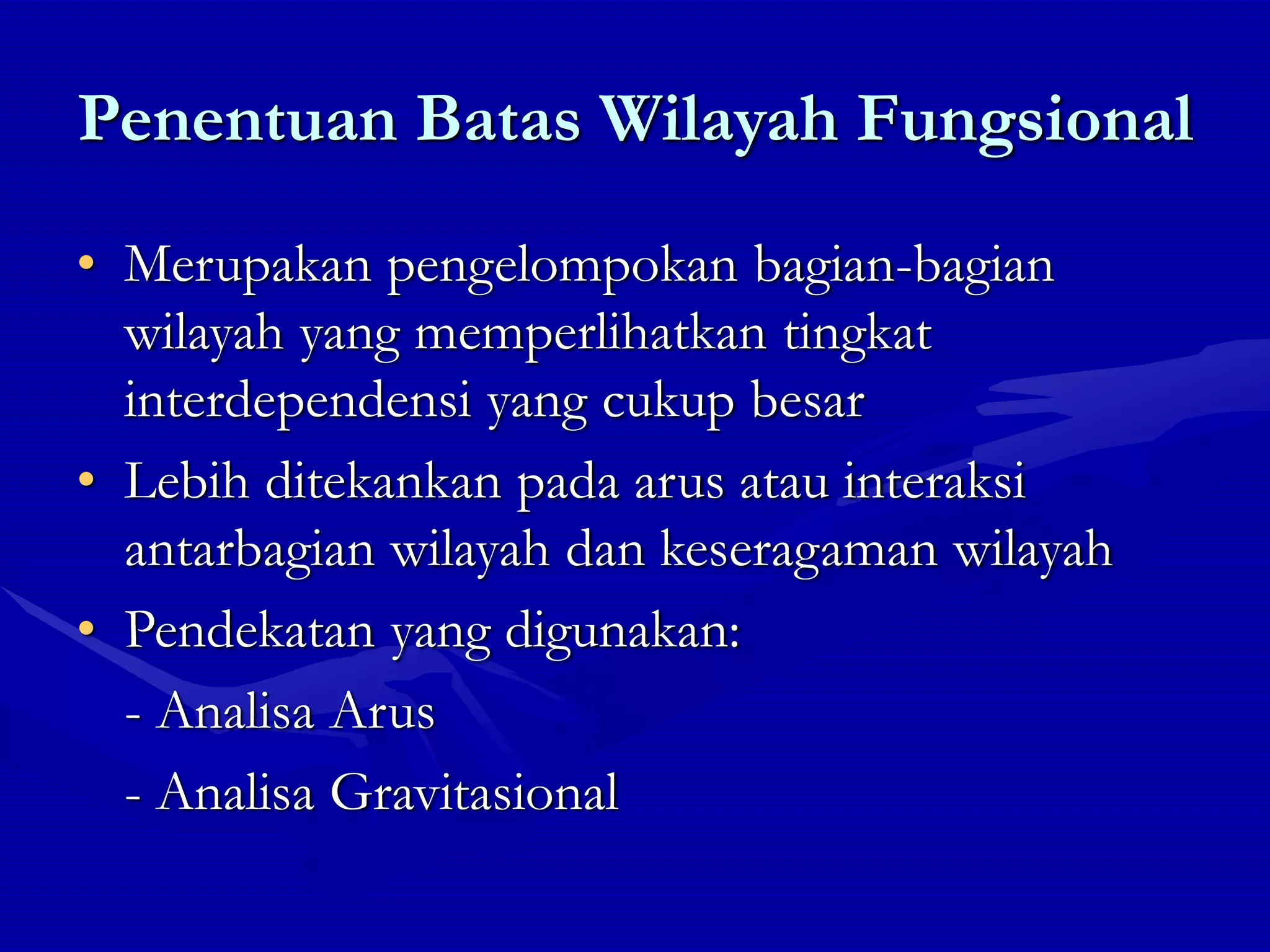 Penentuan Batas Wilayah Fungsional

• Merupakan pengelompokan bagian-bagian wilayah yang memperlihatkan tingkat interdependensi yang cukup besar

• Lebih ditekankan pada arus atau interaksi antarbagian wilayah dan keseragaman wilayah

• Pendekatan yang digunakan:

- Analisa Arus

- Analisa Gravitasional